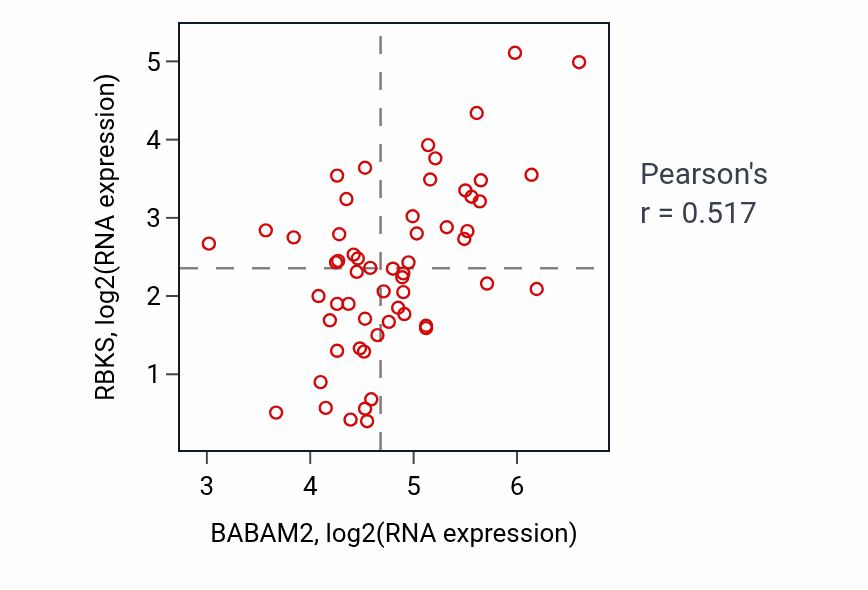 RBKS, log2(RNA expression)

5
4
3
2
1

3
4
5
6

BABAM2, log2(RNA expression)

Pearson's
r = 0.517